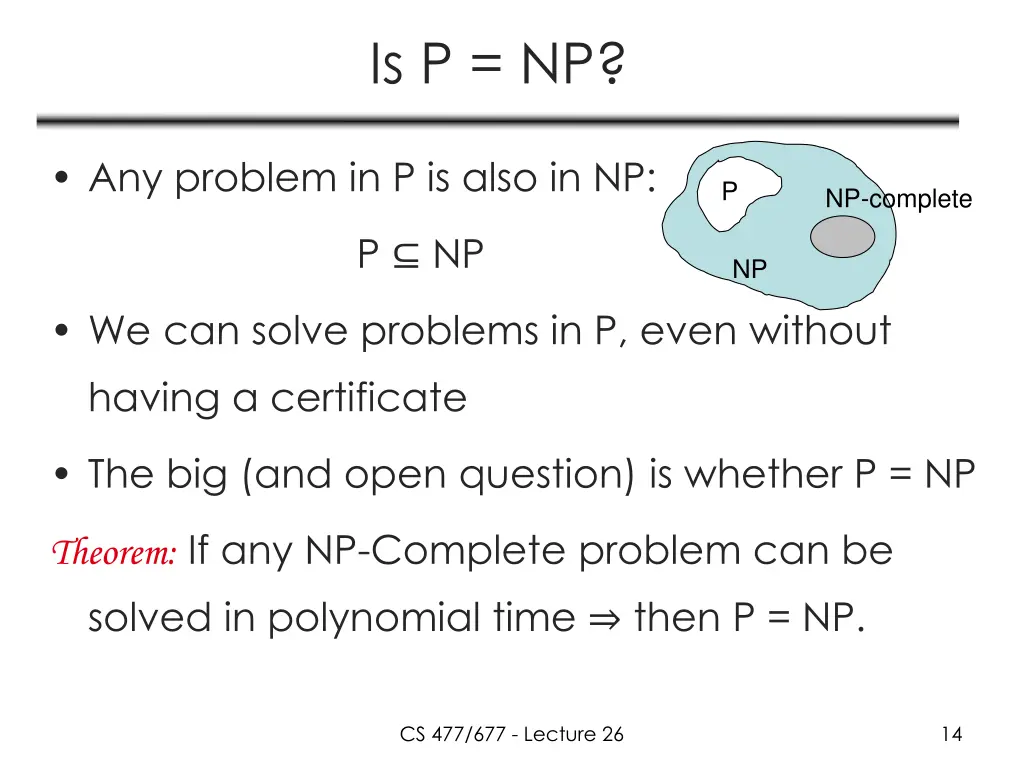 Is P = NP?

• Any problem in P is also in NP:

$P \subseteq NP$

P

NP-complete

NP

• We can solve problems in P, even without having a certificate

• The big (and open question) is whether P = NP

Theorem: If any NP-Complete problem can be solved in polynomial time $\Rightarrow$ then P = NP.

CS 477/677 - Lecture 26

14